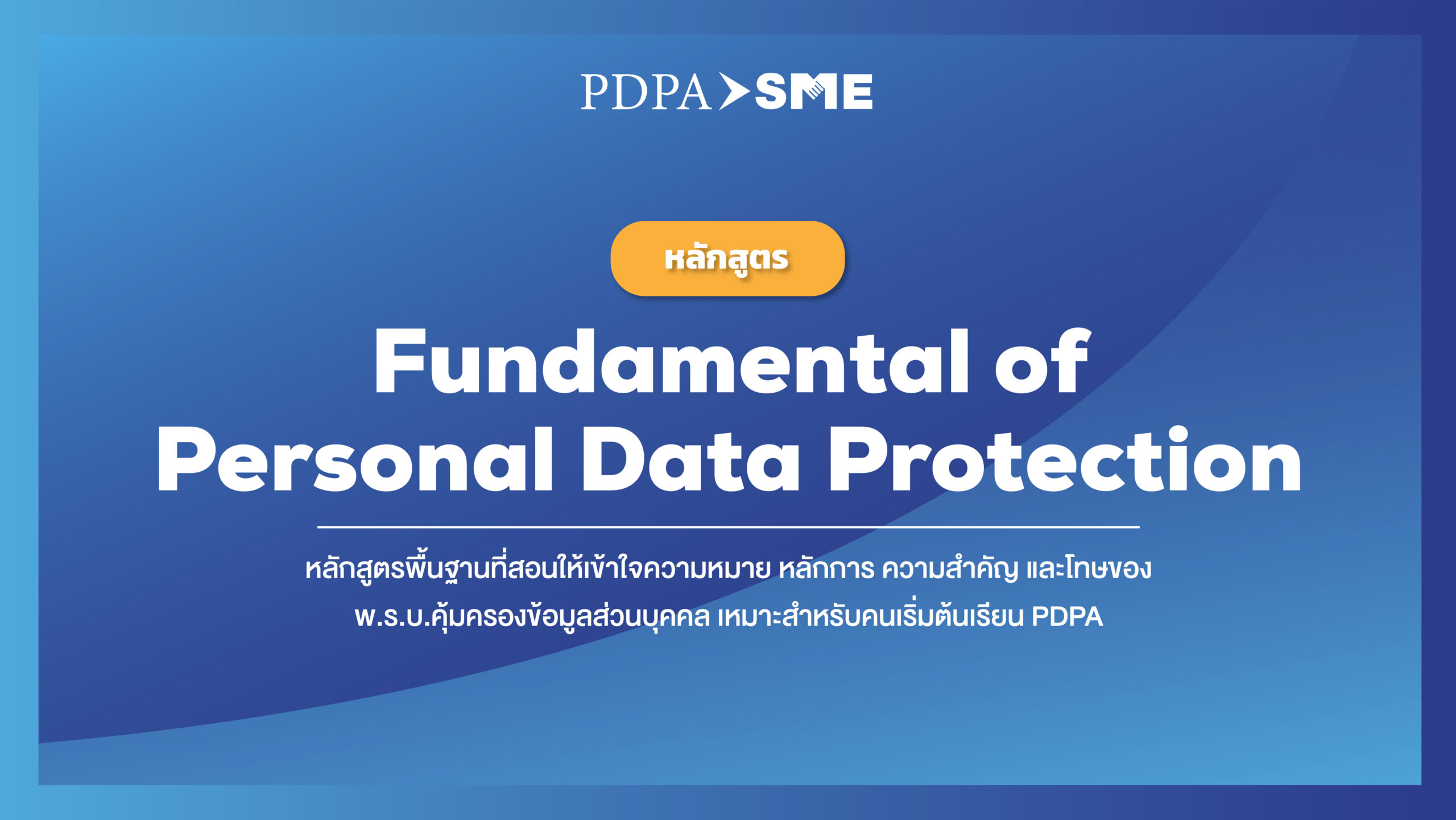 PDPA SME

หลักสูตร

Fundamental of Personal Data Protection

หลักสูตรพื้นฐานที่สอนให้เข้าใจความหมาย หลักการ ความสำคัญ และโทษของ พ.ร.บ.คุ้มครองข้อมูลส่วนบุคคล เหมาะสำหรับคนเริ่มต้นเรียน PDPA